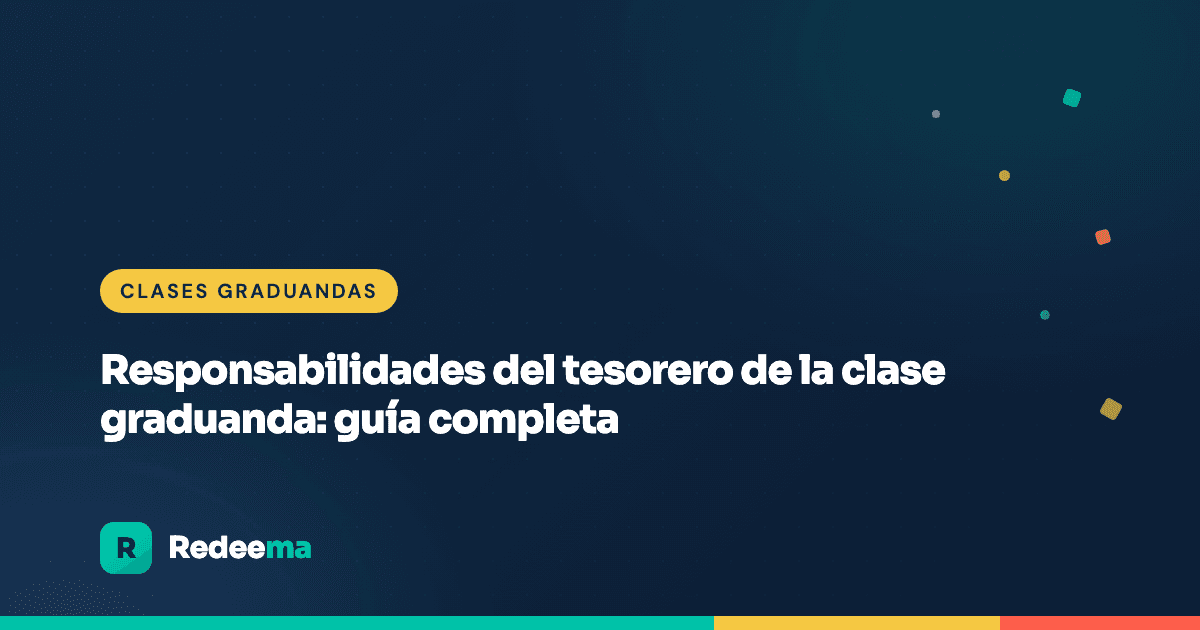 CLASES GRADUANDAS

Responsabilidades del tesorero de la clase graduanda: guía completa

R Redeema